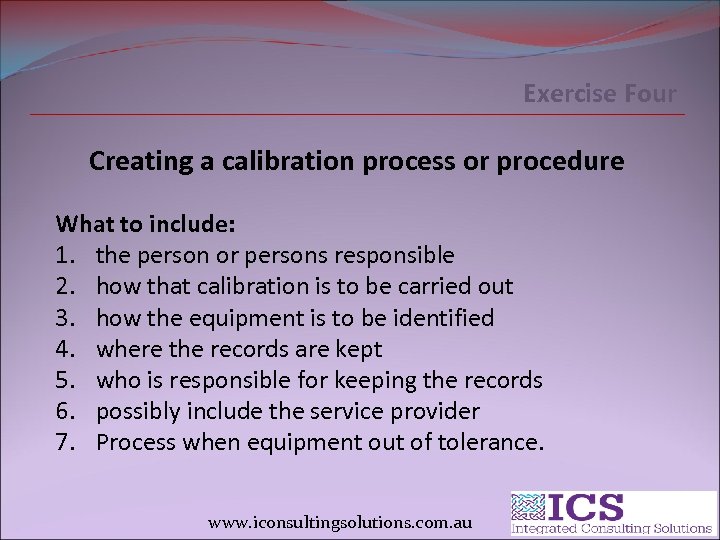 Exercise Four

Creating a calibration process or procedure

What to include:
1. the person or persons responsible
2. how that calibration is to be carried out
3. how the equipment is to be identified
4. where the records are kept
5. who is responsible for keeping the records
6. possibly include the service provider
7. Process when equipment out of tolerance.

www.iconsultingsolutions.com.au

ICS
Integrated Consulting Solutions